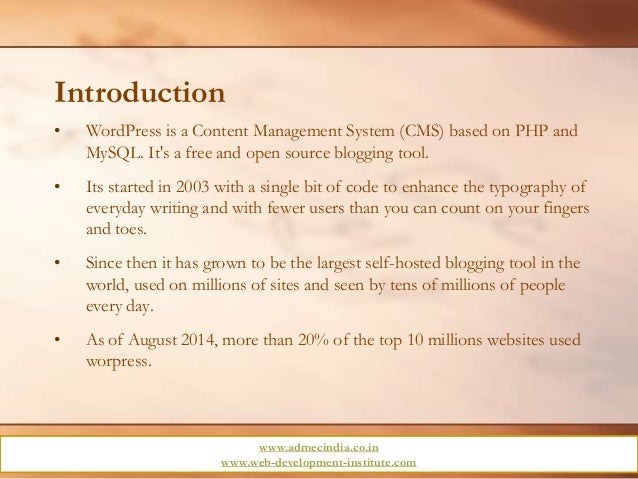 Introduction

• WordPress is a Content Management System (CMS) based on PHP and MySQL. It's a free and open source blogging tool.

• Its started in 2003 with a single bit of code to enhance the typography of everyday writing and with fewer users than you can count on your fingers and toes.

• Since then it has grown to be the largest self-hosted blogging tool in the world, used on millions of sites and seen by tens of millions of people every day.

• As of August 2014, more than 20% of the top 10 millions websites used worpress.

www.admecindia.co.in
www.web-development-institute.com